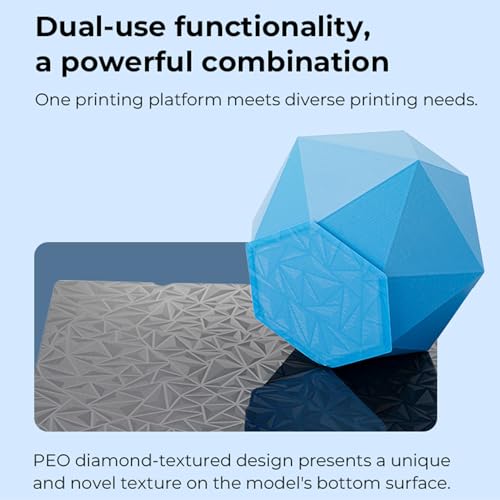 Dual-use functionality, a powerful combination

One printing platform meets diverse printing needs.

PEO diamond-textured design presents a unique and novel texture on the model's bottom surface.